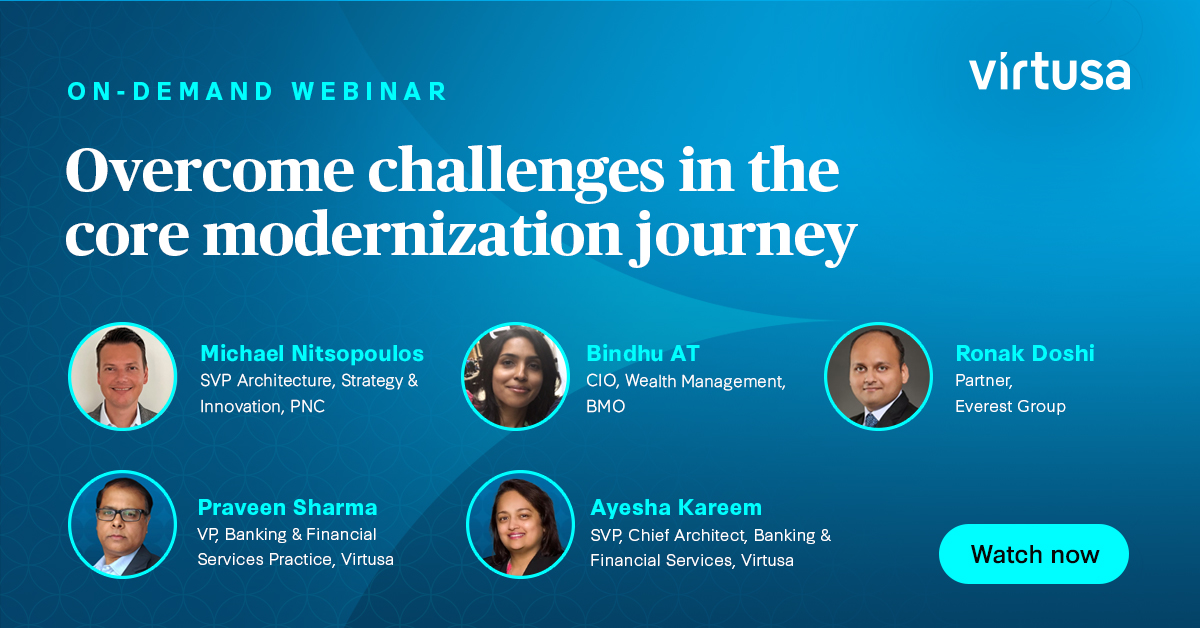 ON-DEMAND WEBINAR

virtusa

Overcome challenges in the core modernization journey

Michael Nitsopoulos
SVP Architecture, Strategy & Innovation, PNC

Bindhu AT
CIO, Wealth Management, BMO

Ronak Doshi
Partner, Everest Group

Praveen Sharma
VP, Banking & Financial Services Practice, Virtusa

Ayesha Kareem
SVP, Chief Architect, Banking & Financial Services, Virtusa

Watch now